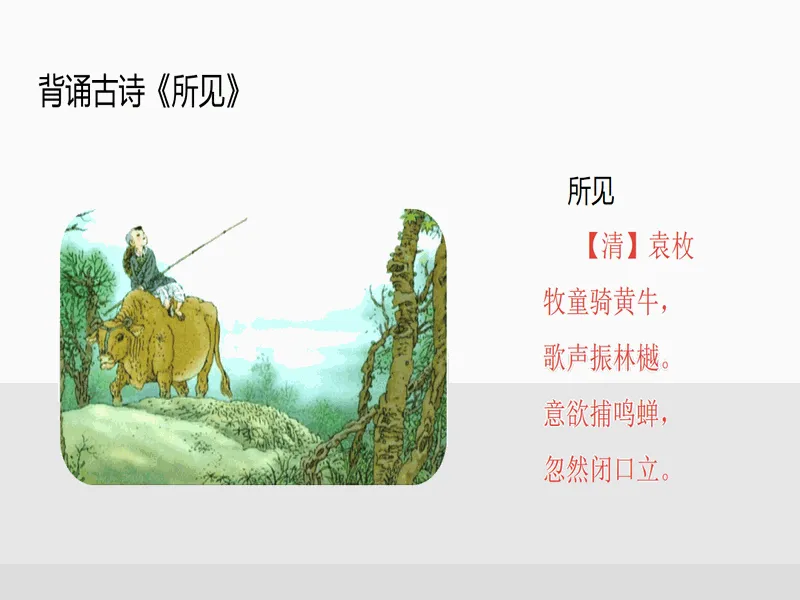 背诵古诗《所见》

所见

【清】袁枚

牧童骑黄牛，

歌声振林樾。

意欲捕鸣蝉，

忽然闭口立。